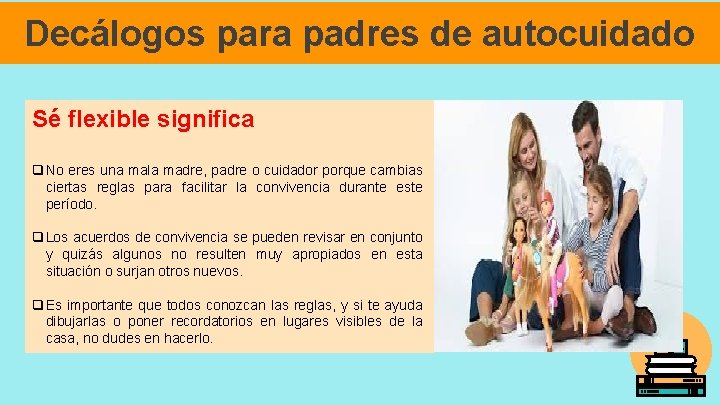 Decálogos para padres de autocuidado

Sé flexible significa

❑ No eres una mala madre, padre o cuidador porque cambias ciertas reglas para facilitar la convivencia durante este período.

❑ Los acuerdos de convivencia se pueden revisar en conjunto y quizás algunos no resulten muy apropiados en esta situación o surjan otros nuevos.

❑ Es importante que todos conozcan las reglas, y si te ayuda dibujarlas o poner recordatorios en lugares visibles de la casa, no dudes en hacerlo.